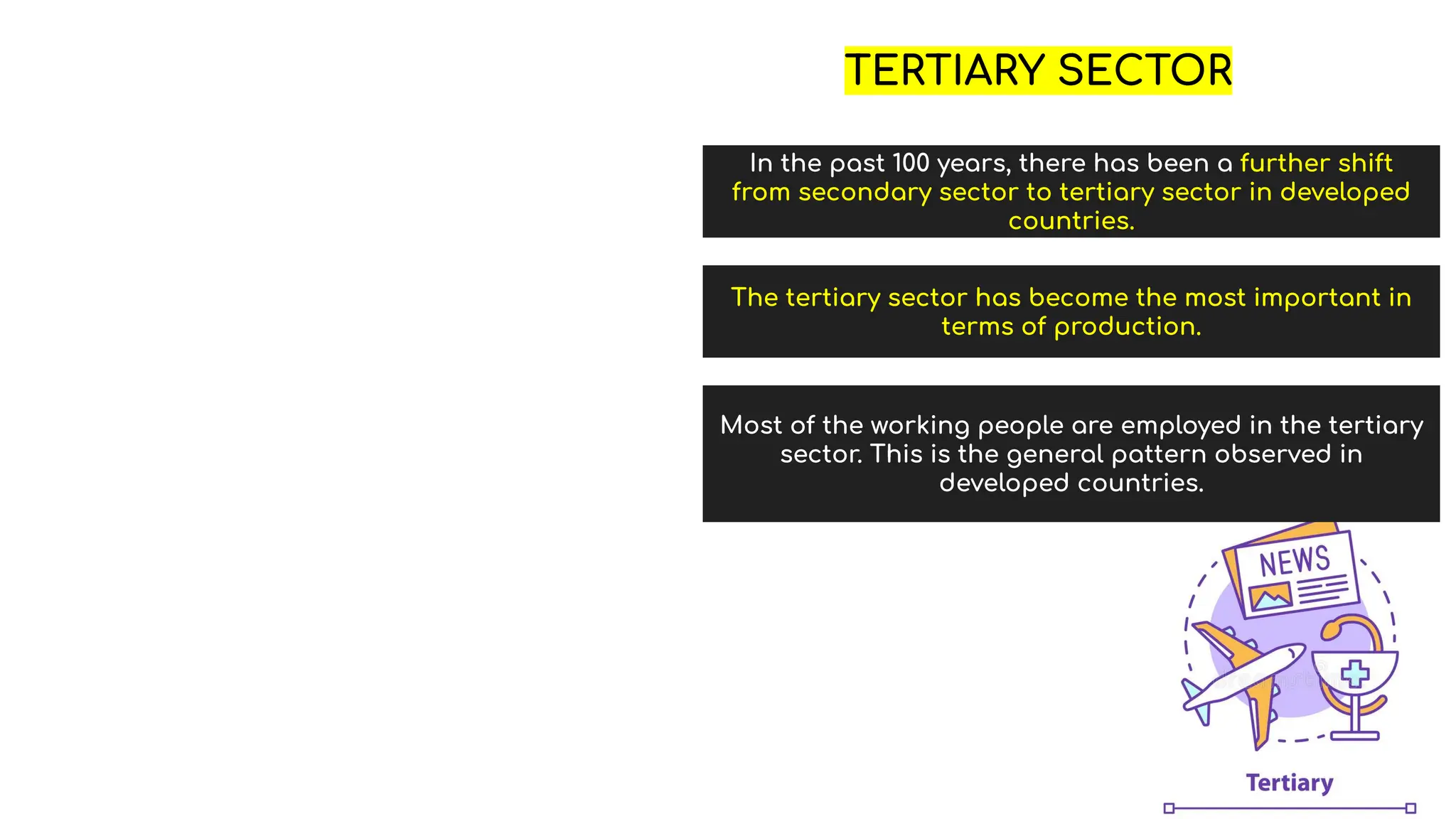 TERTIARY SECTOR

In the past 100 years, there has been a further shift from secondary sector to tertiary sector in developed countries.

The tertiary sector has become the most important in terms of production.

Most of the working people are employed in the tertiary sector. This is the general pattern observed in developed countries.

NEWS

Tertiary